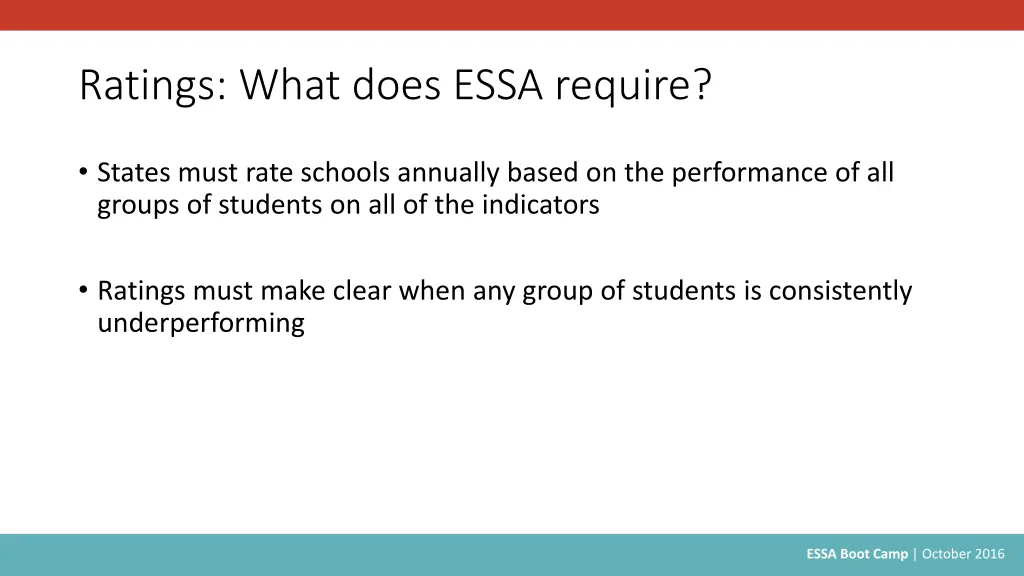 Ratings: What does ESSA require?

• States must rate schools annually based on the performance of all groups of students on all of the indicators

• Ratings must make clear when any group of students is consistently underperforming

ESSA Boot Camp | October 2016